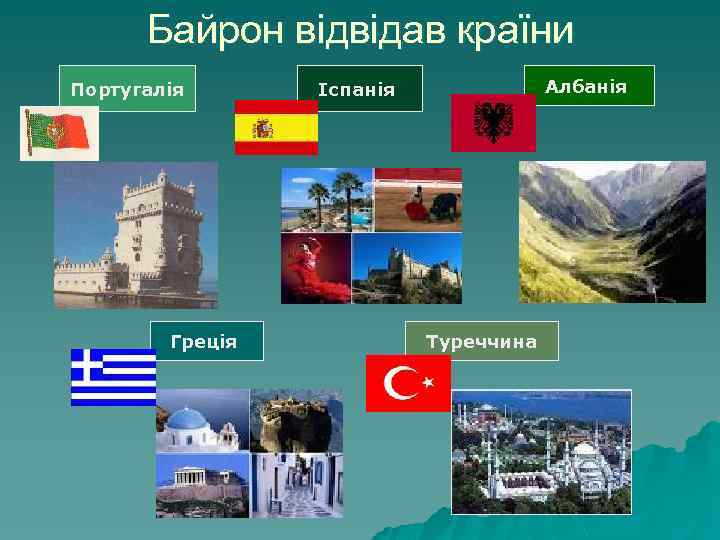 Байрон відвідав країни

Португалія

Іспанія

Албанія

Греція

Туреччина